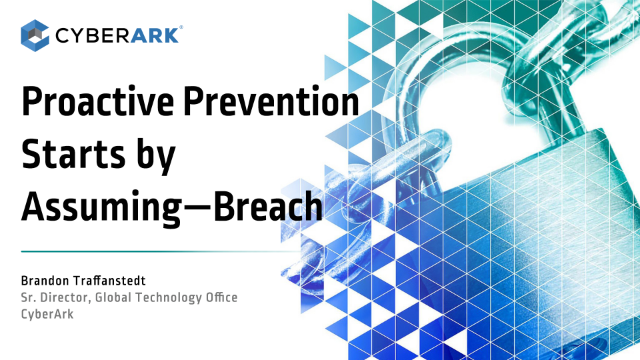 CYBERARK®

Proactive Prevention Starts by Assuming—Breach

Brandon Traffanstedt
Sr. Director, Global Technology Office
CyberArk